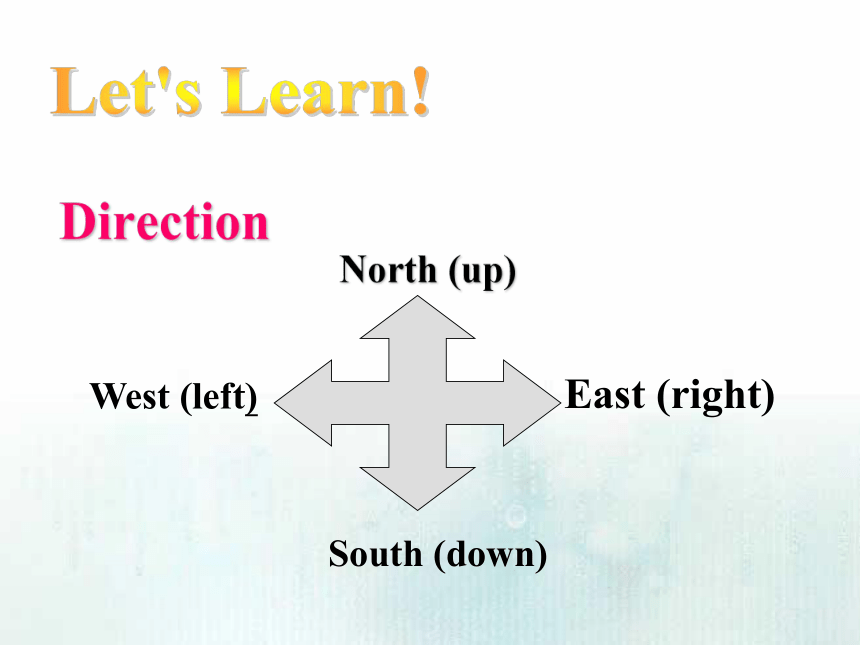 Let's Learn!

Direction

North (up)

West (left)

East (right)

South (down)